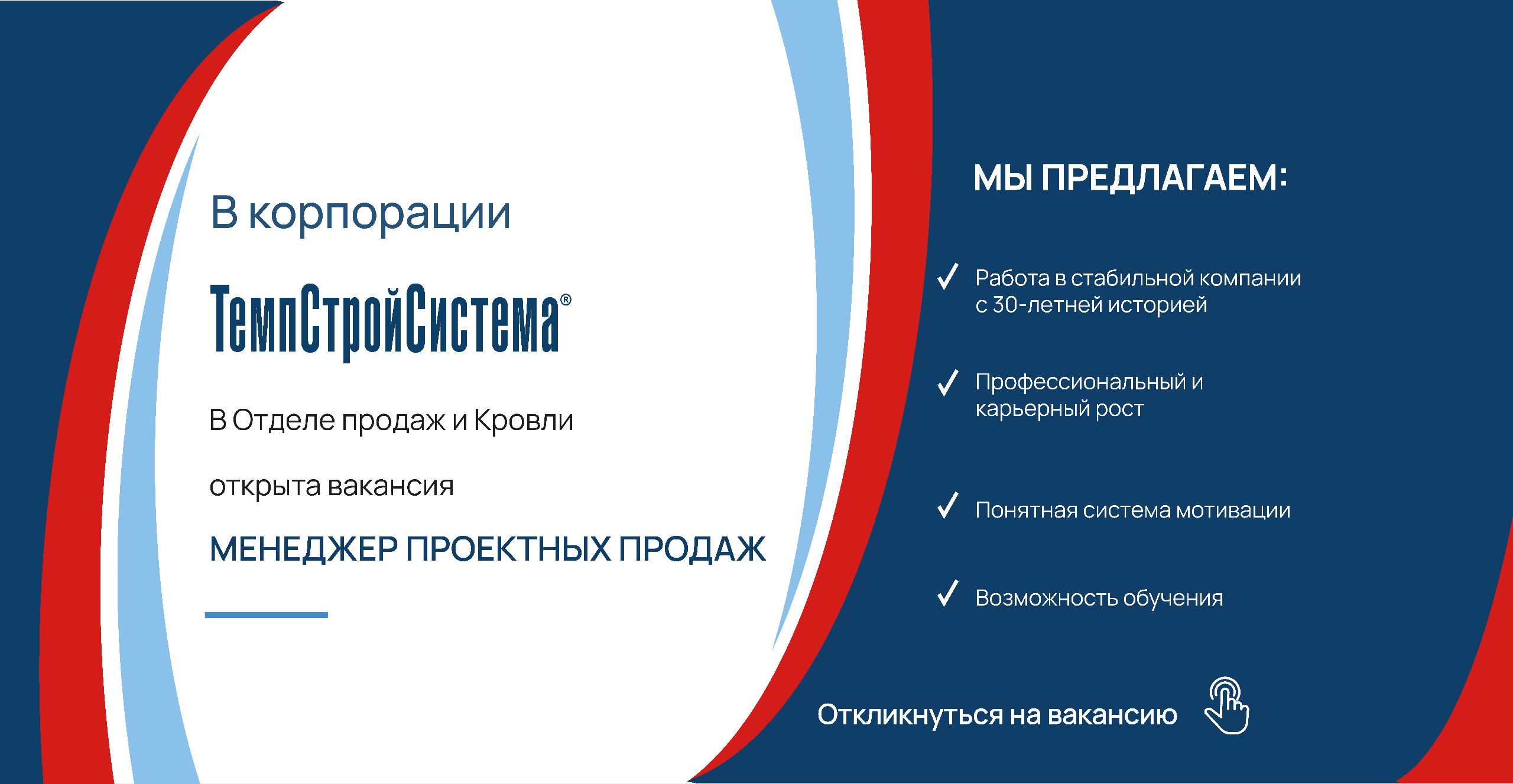 В корпорации

ТемпСтройСистема®

В Отделе продаж и Кровли

открыта вакансия

МЕНЕДЖЕР ПРОЕКТНЫХ ПРОДАЖ

МЫ ПРЕДЛАГАЕМ:

✓ Работа в стабильной компании с 30-летней историей

✓ Профессиональный и карьерный рост

✓ Понятная система мотивации

✓ Возможность обучения

Откликнуться на вакансию